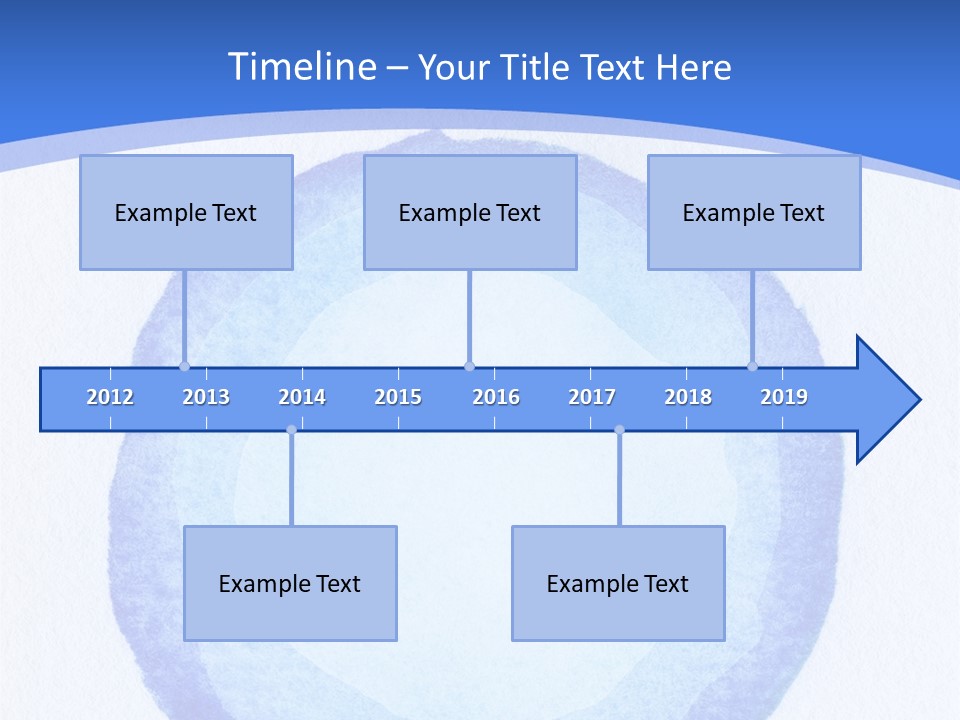 Timeline – Your Title Text Here

Example Text

Example Text

Example Text

2012 2013 2014 2015 2016 2017 2018 2019

Example Text

Example Text